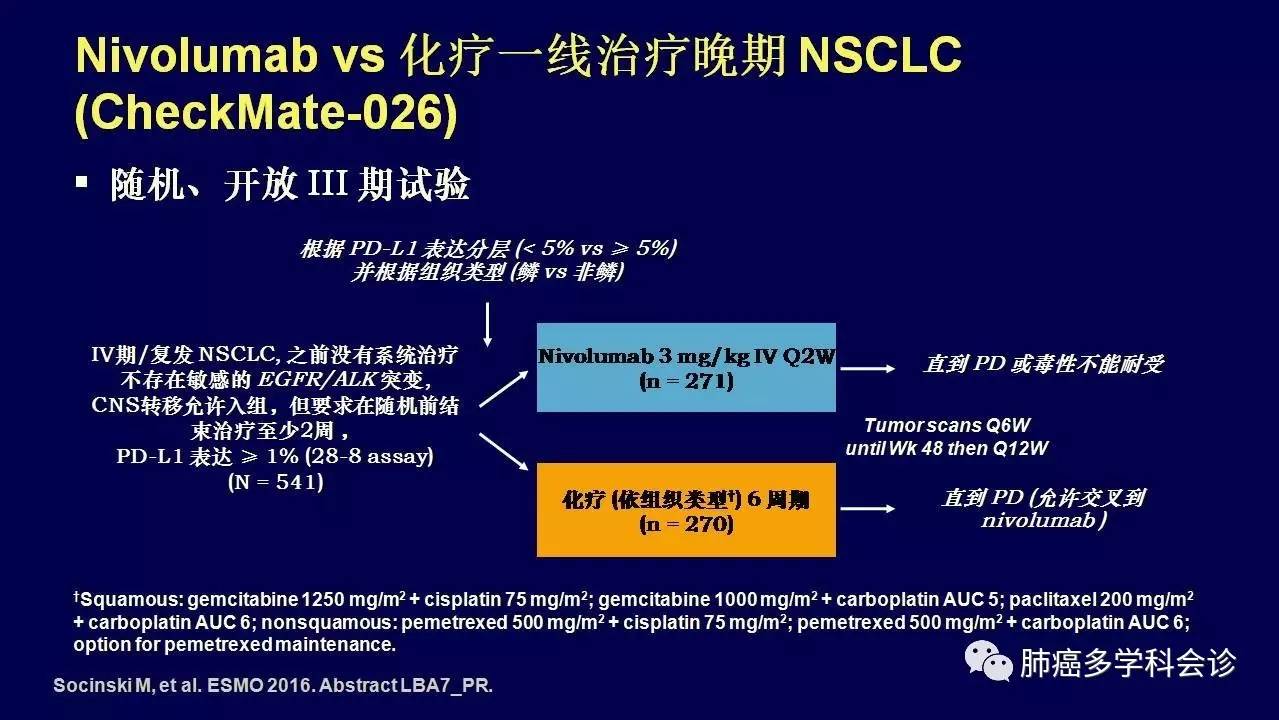 Nivolumab vs 化疗一线治疗晚期 NSCLC (CheckMate-026)

▪ 随机、开放 III 期试验

根据 PD-L1 表达分层 (< 5% vs ≥ 5%)
并根据组织类型 (鳞 vs 非鳞)

IV期/复发 NSCLC, 之前没有系统治疗
不存在敏感的 EGFR/ALK 突变，
CNS转移允许入组，但要求在随机前结束治疗至少2周，
PD-L1 表达 ≥ 1% (28-8 assay)
(N = 541)

Nivolumab 3 mg/kg IV Q2W
(n = 271)

直到 PD 或毒性不能耐受

Tumor scans Q6W
until Wk 48 then Q12W

化疗 (依组织类型†) 6 周期
(n = 270)

直到 PD (允许交叉到 nivolumab)

†Squamous: gemcitabine 1250 mg/m$^2$ + cisplatin 75 mg/m$^2$; gemcitabine 1000 mg/m$^2$ + carboplatin AUC 5; paclitaxel 200 mg/m$^2$ + carboplatin AUC 6; nonsquamous: pemetrexed 500 mg/m$^2$ + cisplatin 75 mg/m$^2$; pemetrexed 500 mg/m$^2$ + carboplatin AUC 6; option for pemetrexed maintenance.

Socinski M, et al. ESMO 2016. Abstract LBA7_PR.

肺癌多学科会诊